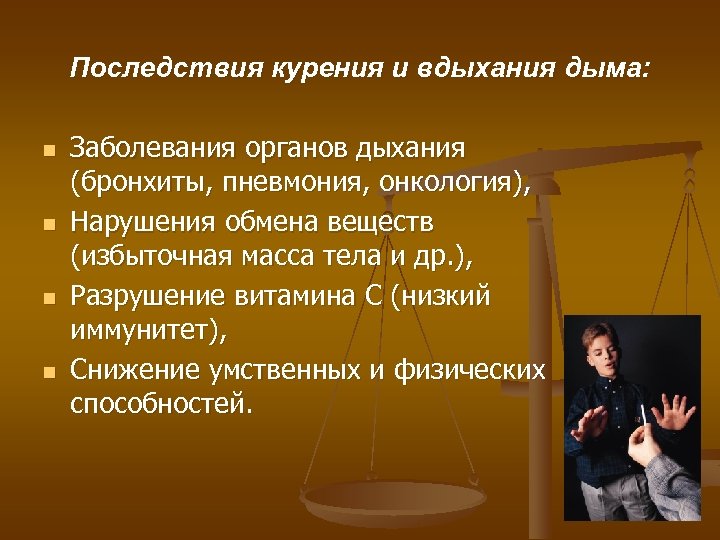 Последствия курения и вдыхания дыма:

- Заболевания органов дыхания (бронхиты, пневмония, онкология),
- Нарушения обмена веществ (избыточная масса тела и др.),
- Разрушение витамина С (низкий иммунитет),
- Снижение умственных и физических способностей.